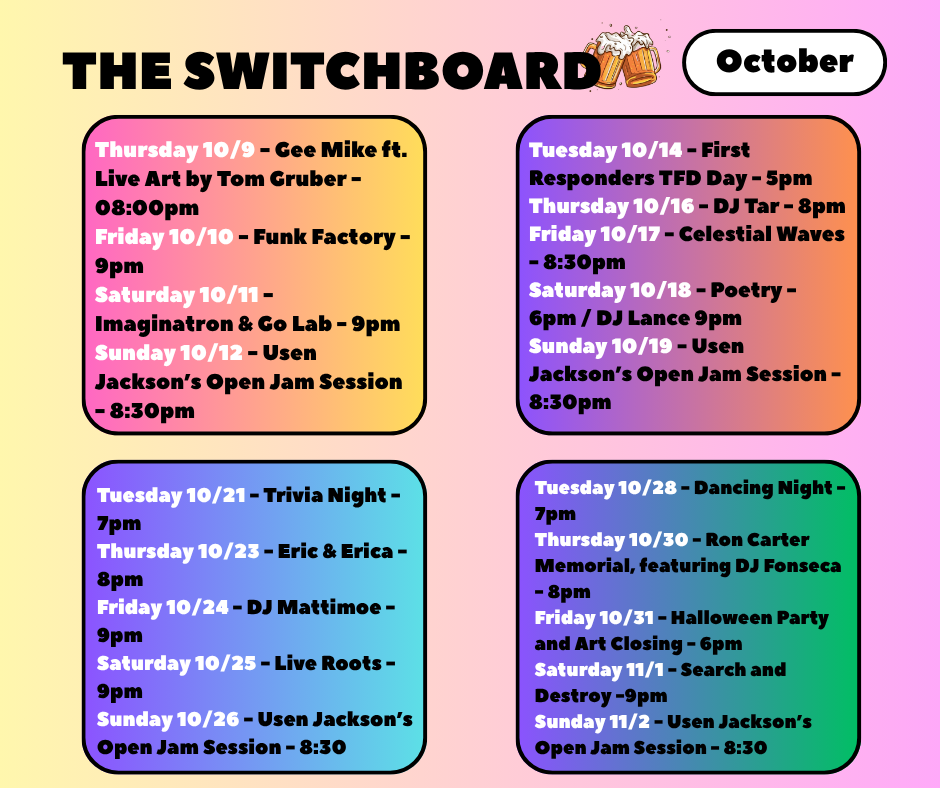 THE SWITCHBOARD

October

Thursday 10/9 - Gee Mike ft. Live Art by Tom Gruber - 08:00pm
Friday 10/10 - Funk Factory - 9pm
Saturday 10/11 - Imaginatron & Go Lab - 9pm
Sunday 10/12 - Usen Jackson's Open Jam Session - 8:30pm

Tuesday 10/14 - First Responders TFD Day - 5pm
Thursday 10/16 - DJ Tar - 8pm
Friday 10/17 - Celestial Waves - 8:30pm
Saturday 10/18 - Poetry - 6pm / DJ Lance 9pm
Sunday 10/19 - Usen Jackson's Open Jam Session - 8:30pm

Tuesday 10/21 - Trivia Night - 7pm
Thursday 10/23 - Eric & Erica - 8pm
Friday 10/24 - DJ Mattimoe - 9pm
Saturday 10/25 - Live Roots - 9pm
Sunday 10/26 - Usen Jackson's Open Jam Session - 8:30

Tuesday 10/28 - Dancing Night - 7pm
Thursday 10/30 - Ron Carter Memorial, featuring DJ Fonseca - 8pm
Friday 10/31 - Halloween Party and Art Closing - 6pm
Saturday 11/1 - Search and Destroy -9pm
Sunday 11/2 - Usen Jackson's Open Jam Session - 8:30